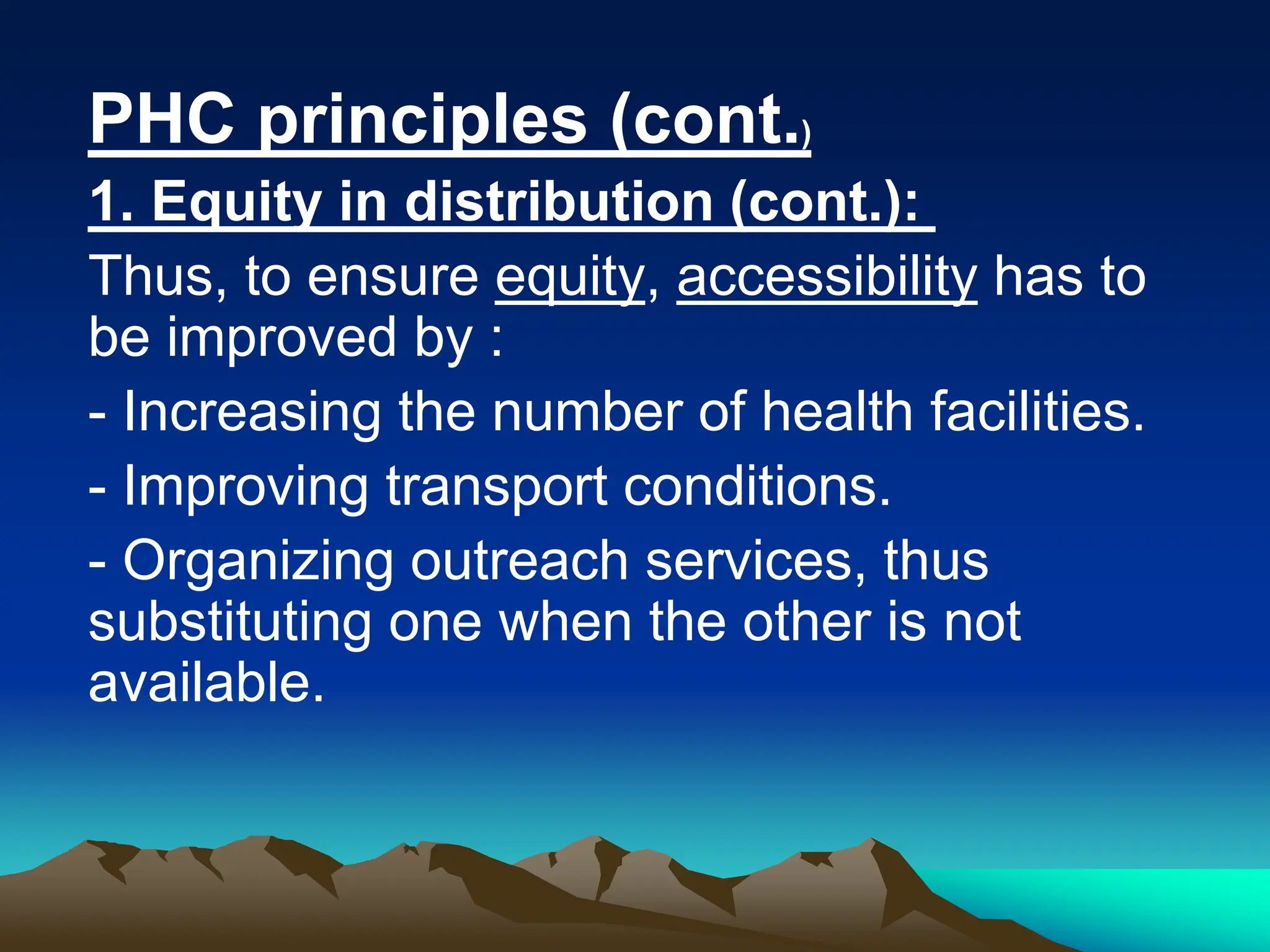 PHC principles (cont.)

1. Equity in distribution (cont.):

Thus, to ensure equity, accessibility has to be improved by :

- Increasing the number of health facilities.

- Improving transport conditions.

- Organizing outreach services, thus substituting one when the other is not available.